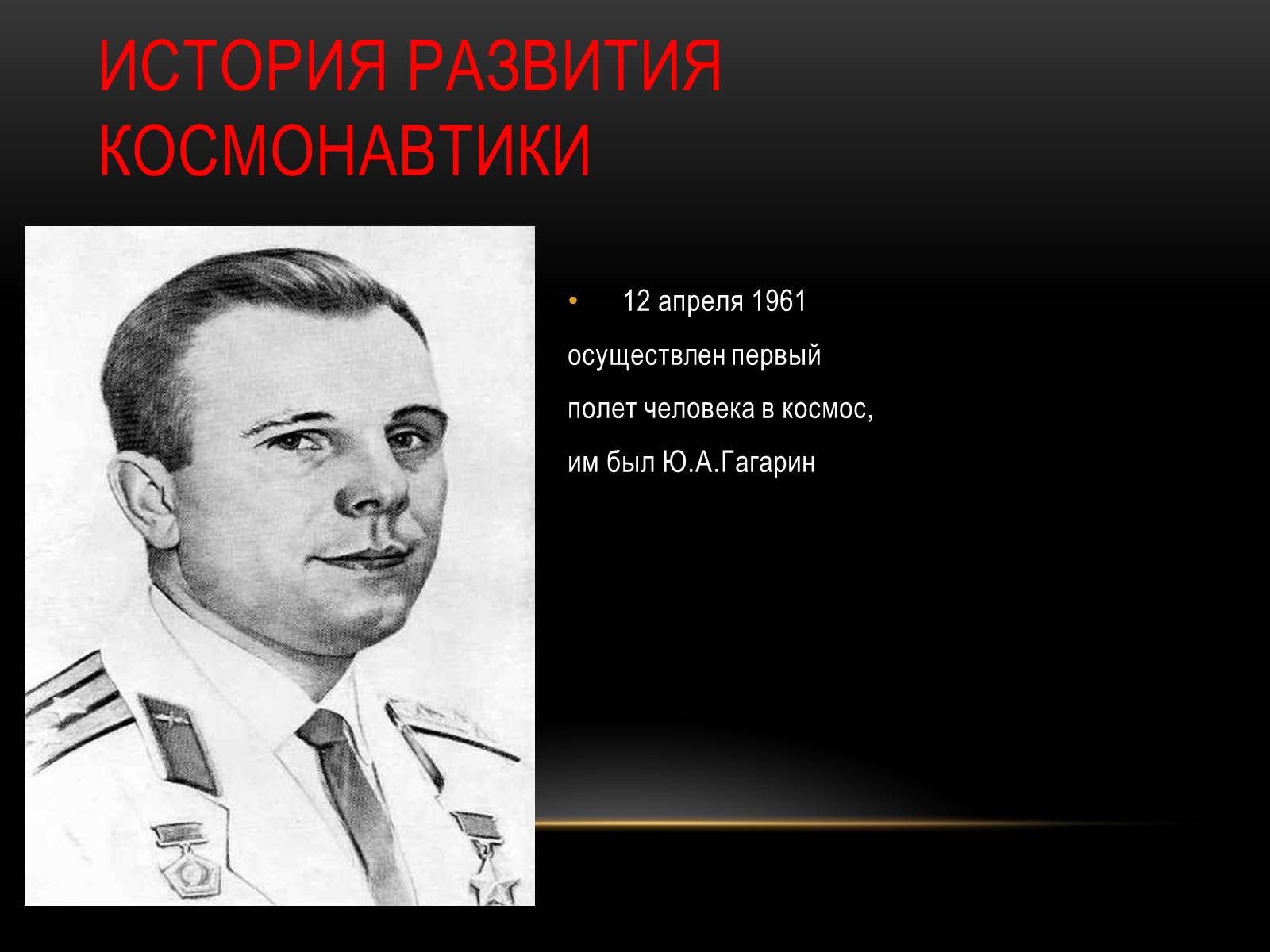 ИСТОРИЯ РАЗВИТИЯ КОСМОНАВТИКИ

• 12 апреля 1961 осуществлен первый полет человека в космос, им был Ю.А.Гагарин